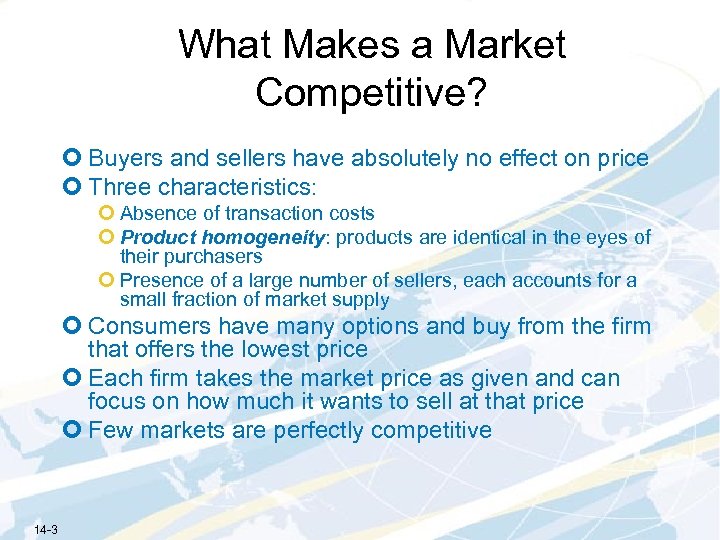 What Makes a Market Competitive?

Buyers and sellers have absolutely no effect on price

Three characteristics:

Absence of transaction costs

Product homogeneity: products are identical in the eyes of their purchasers

Presence of a large number of sellers, each accounts for a small fraction of market supply

Consumers have many options and buy from the firm that offers the lowest price

Each firm takes the market price as given and can focus on how much it wants to sell at that price

Few markets are perfectly competitive

14-3